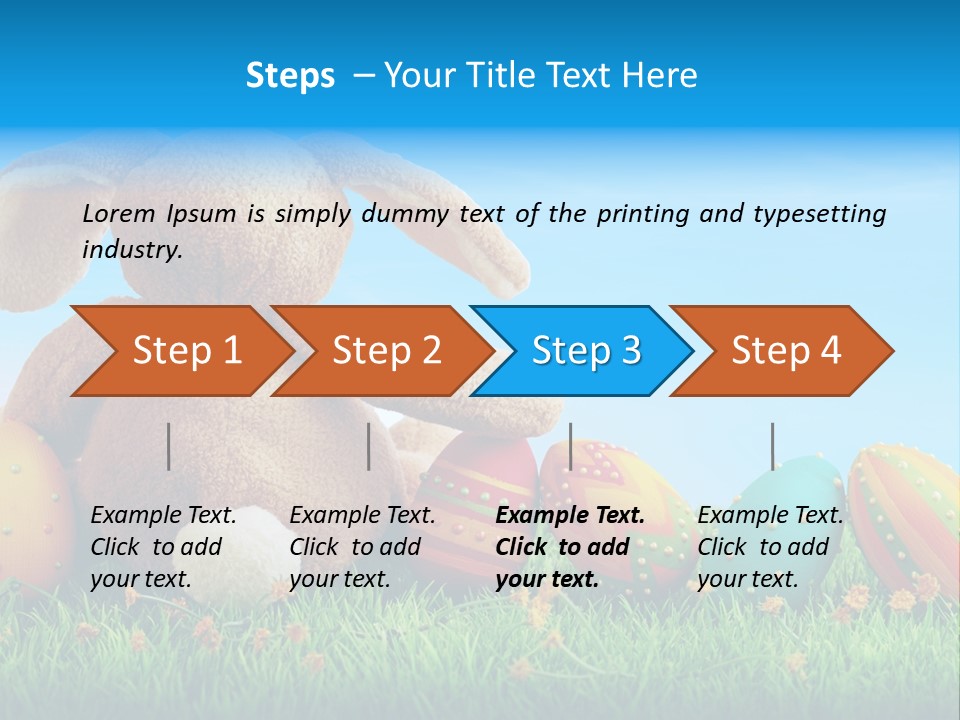 Steps – Your Title Text Here

Lorem Ipsum is simply dummy text of the printing and typesetting industry.

Step 1

Step 2

Step 3

Step 4

Example Text. Click to add your text.

Example Text. Click to add your text.

Example Text. Click to add your text.

Example Text. Click to add your text.